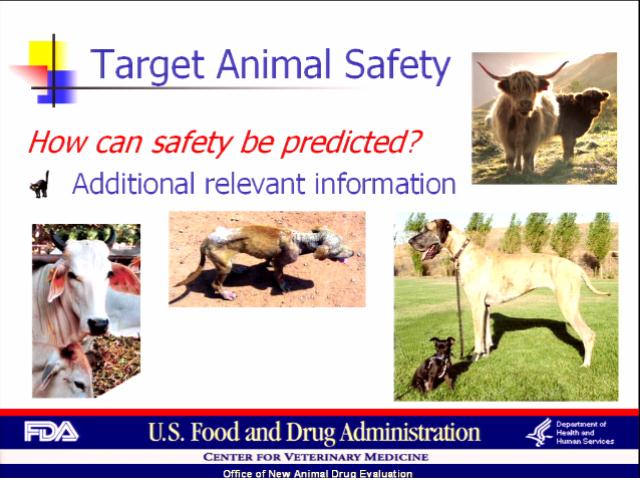 Target Animal Safety

How can safety be predicted?

Additional relevant information

FDA U.S. Food and Drug Administration Department of Health and Human Services

CENTER FOR VETERINARY MEDICINE

Office of New Animal Drug Evaluation